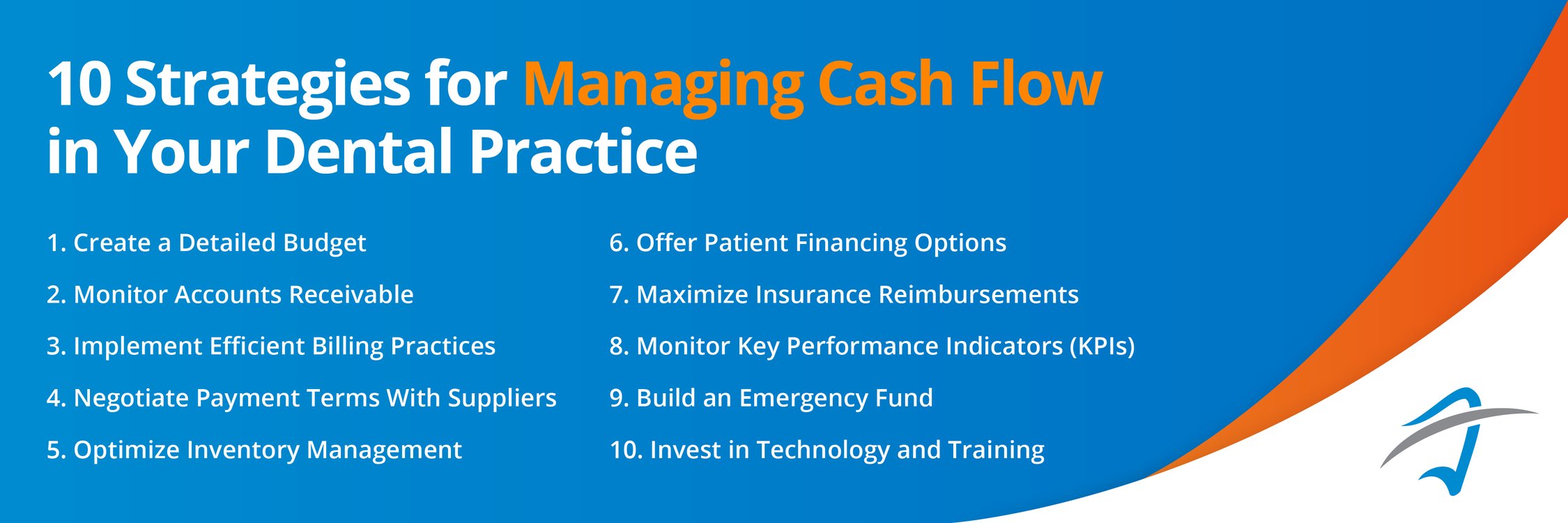 10 Strategies for Managing Cash Flow in Your Dental Practice

1. Create a Detailed Budget
2. Monitor Accounts Receivable
3. Implement Efficient Billing Practices
4. Negotiate Payment Terms With Suppliers
5. Optimize Inventory Management

6. Offer Patient Financing Options
7. Maximize Insurance Reimbursements
8. Monitor Key Performance Indicators (KPIs)
9. Build an Emergency Fund
10. Invest in Technology and Training